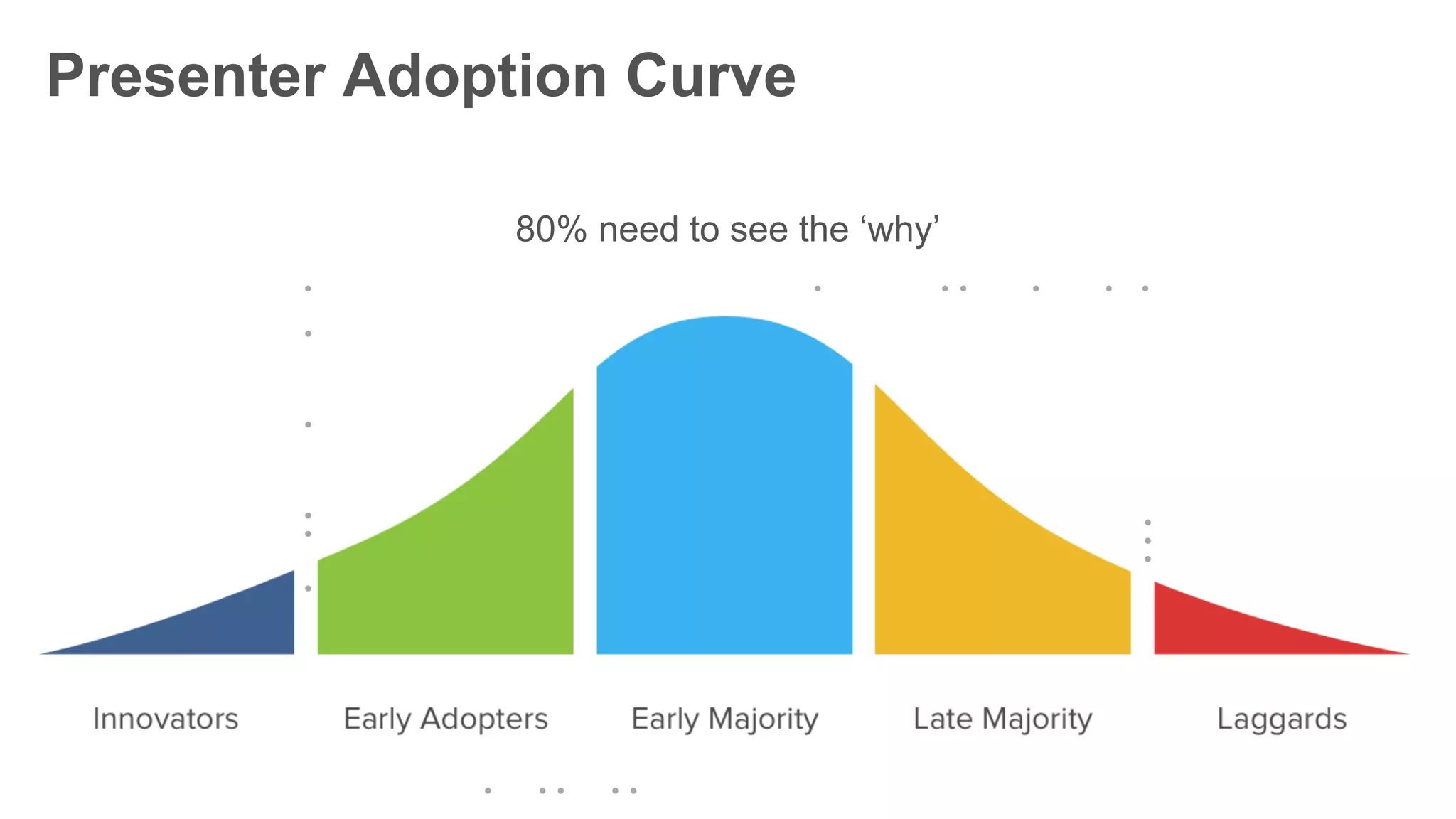 Presenter Adoption Curve

80% need to see the ‘why’

Innovators

Early Adopters

Early Majority

Late Majority

Laggards